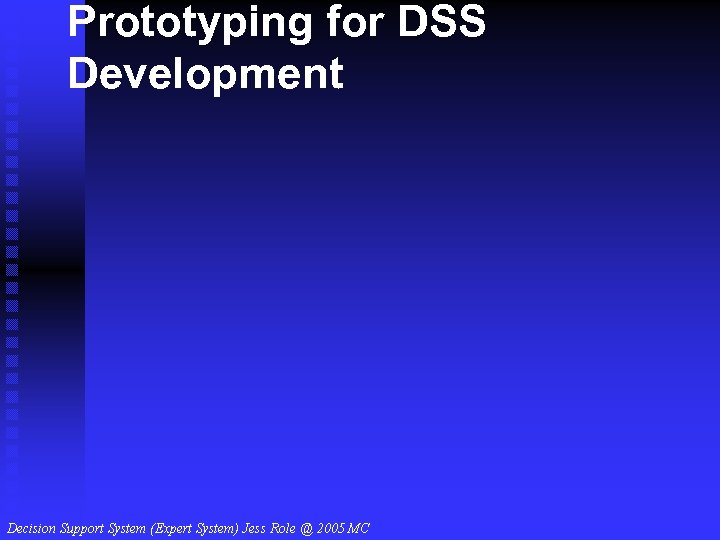 Prototyping for DSS Development

Decision Support System (Expert System) Jess Role @ 2005 MC